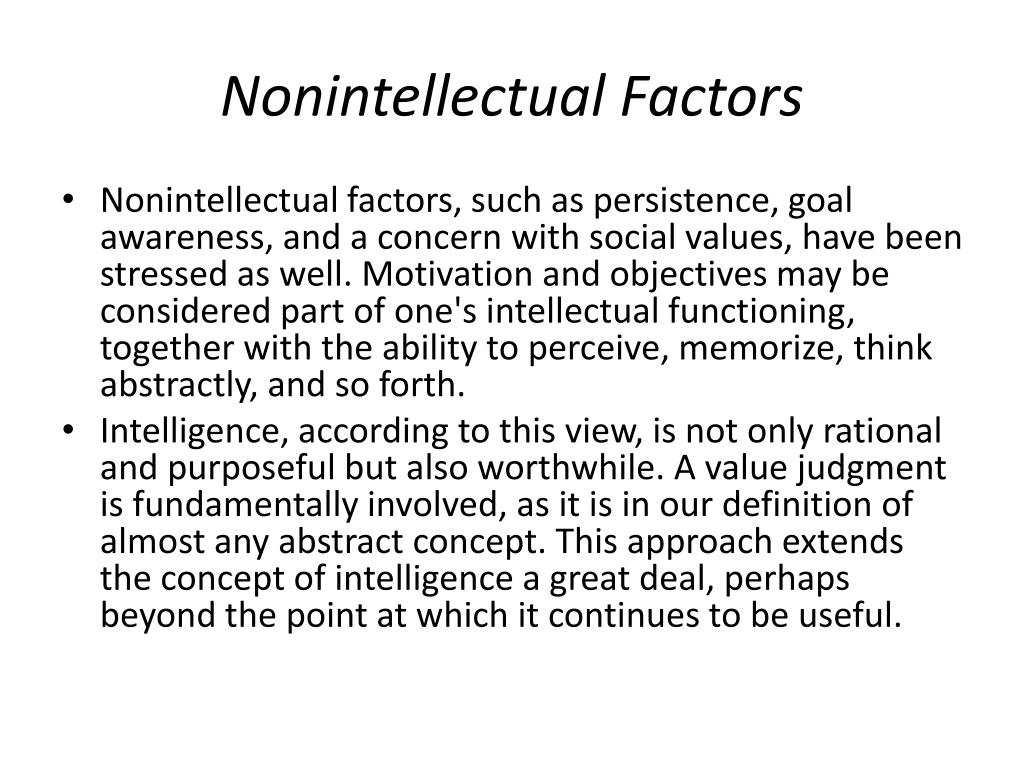 Nonintellectual Factors

• Nonintellectual factors, such as persistence, goal awareness, and a concern with social values, have been stressed as well. Motivation and objectives may be considered part of one's intellectual functioning, together with the ability to perceive, memorize, think abstractly, and so forth.
• Intelligence, according to this view, is not only rational and purposeful but also worthwhile. A value judgment is fundamentally involved, as it is in our definition of almost any abstract concept. This approach extends the concept of intelligence a great deal, perhaps beyond the point at which it continues to be useful.